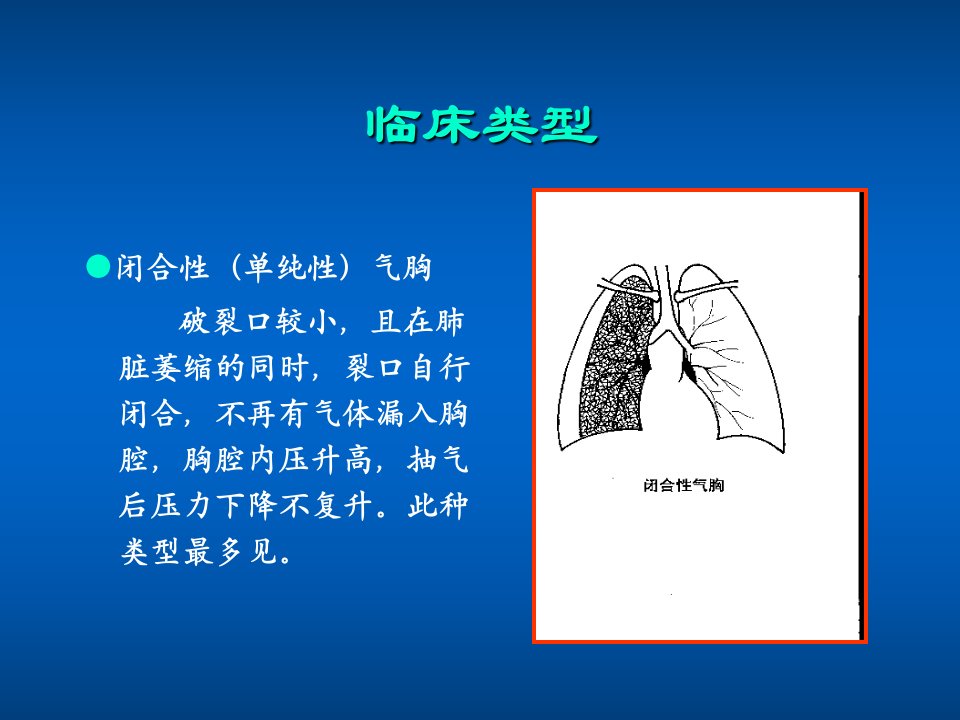 临床类型

●闭合性（单纯性）气胸

破裂口较小，且在肺脏萎缩的同时，裂口自行闭合，不再有气体漏入胸腔，胸腔内压升高，抽气后压力下降不复升。此种类型最多见。

闭合性气胸